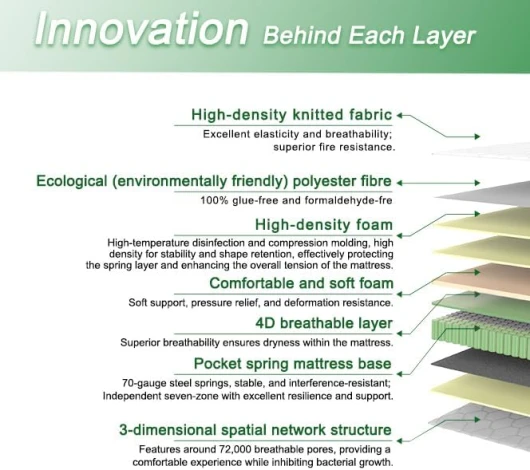 Innovation Behind Each Layer

High-density knitted fabric

Excellent elasticity and breathability; superior fire resistance.

Ecological (environmentally friendly) polyester fibre

100% glue-free and formaldehyde-fre

High-density foam

High-temperature disinfection and compression molding, high density for stability and shape retention, effectively protecting the spring layer and enhancing the overall tension of the mattress.

Comfortable and soft foam

Soft support, pressure relief, and deformation resistance.

4D breathable layer

Superior breathability ensures dryness within the mattress.

Pocket spring mattress base

70-gauge steel springs, stable, and interference-resistant; Independent seven-zone with excellent resilience and support.

3-dimensional spatial network structure

Features around 72,000 breathable pores, providing a comfortable experience while inhibiting bacterial growth.